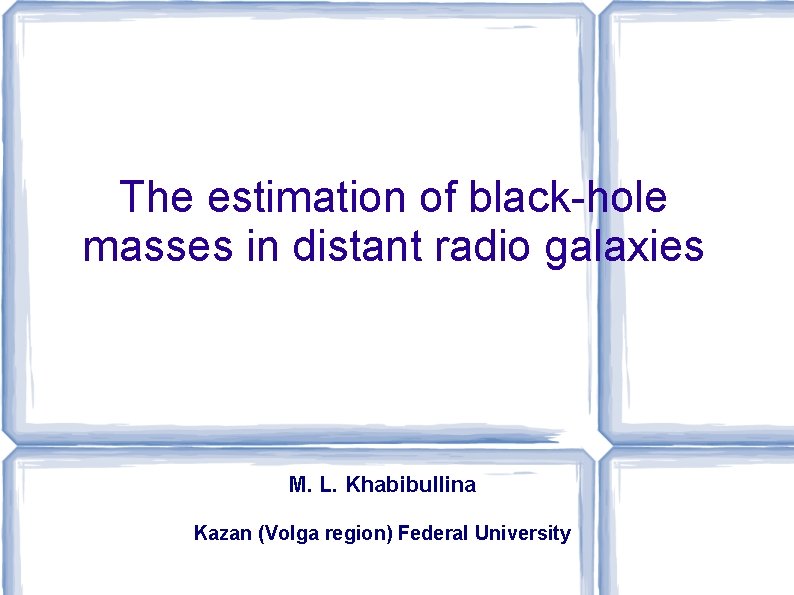 The estimation of black-hole masses in distant radio galaxies

M. L. Khabibullina

Kazan (Volga region) Federal University